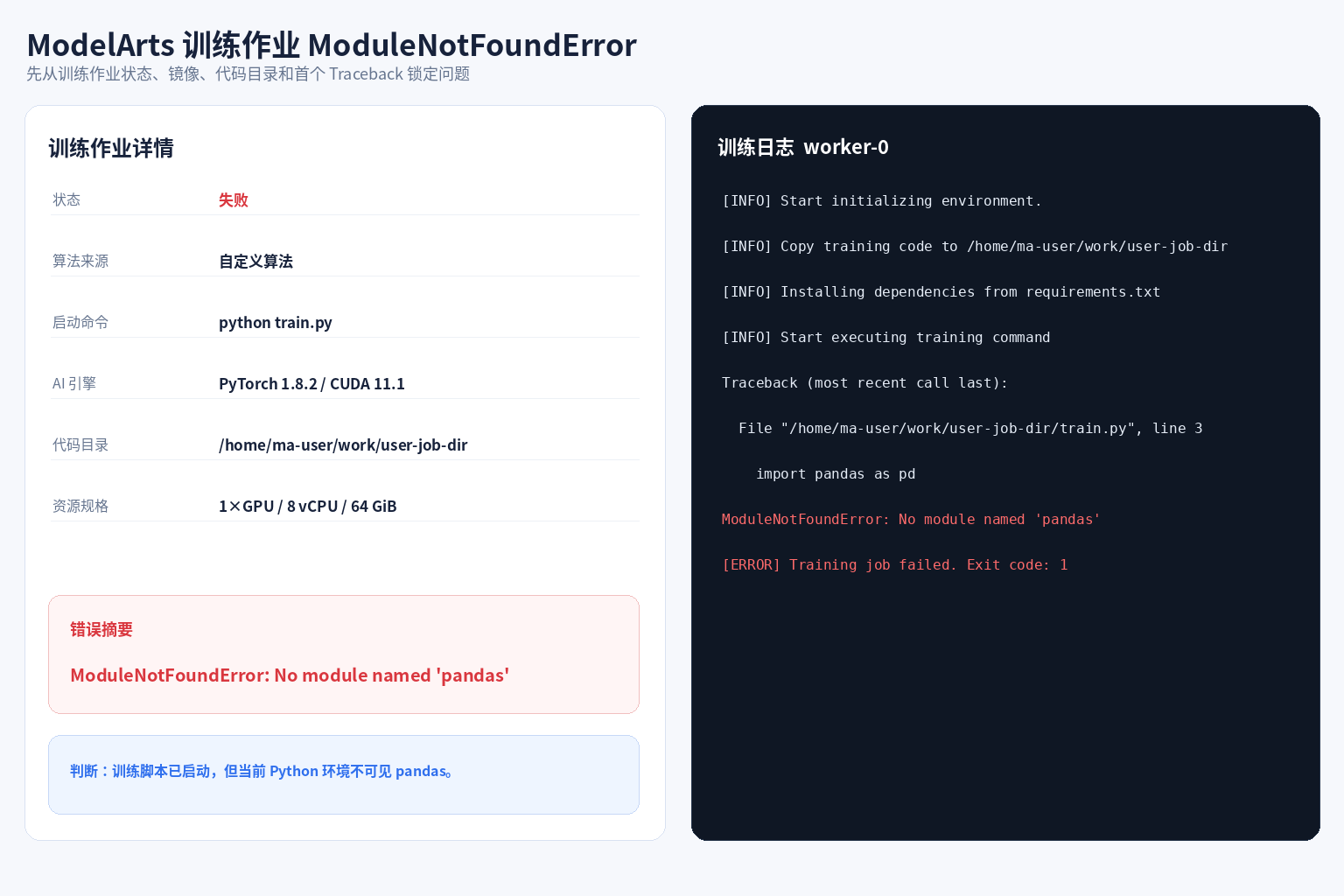 ModelArts 训练作业 ModuleNotFoundError
先从训练作业状态、镜像、代码目录和首个 Traceback 锁定问题

训练作业详情

| 状态 | 失败 |
|---|---|
| 算法来源 | 自定义算法 |
| 启动命令 | python train.py |
| AI 引擎 | PyTorch 1.8.2 / CUDA 11.1 |
| 代码目录 | /home/ma-user/work/user-job-dir |
| 资源规格 | 1×GPU / 8 vCPU / 64 GiB |

错误摘要

ModuleNotFoundError: No module named 'pandas'

判断：训练脚本已启动，但当前 Python 环境不可见 pandas。

训练日志 worker-0

[INFO] Start initializing environment.

[INFO] Copy training code to /home/ma-user/work/user-job-dir

[INFO] Installing dependencies from requirements.txt

[INFO] Start executing training command

Traceback (most recent call last):

File "/home/ma-user/work/user-job-dir/train.py", line 3

import pandas as pd

ModuleNotFoundError: No module named 'pandas'

[ERROR] Training job failed. Exit code: 1